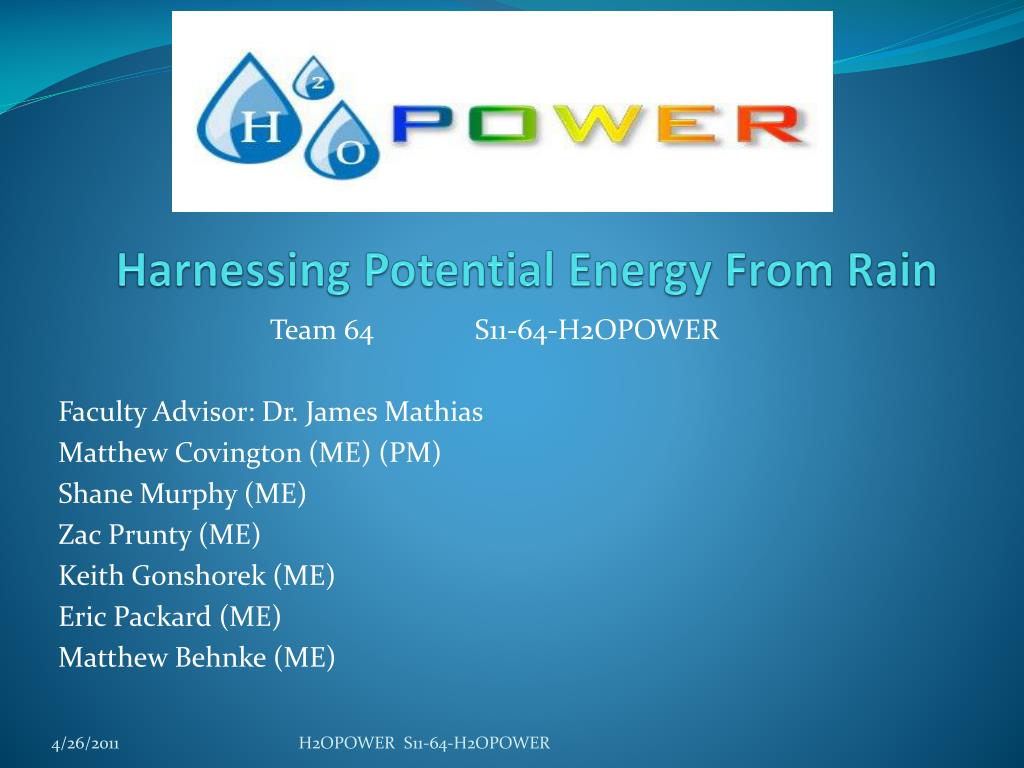 H 2 O POWER

Harnessing Potential Energy From Rain

Team 64 S11-64-H2OPOWER

Faculty Advisor: Dr. James Mathias
Matthew Covington (ME) (PM)
Shane Murphy (ME)
Zac Prunty (ME)
Keith Gonshorek (ME)
Eric Packard (ME)
Matthew Behnke (ME)

4/26/2011 H2OPOWER S11-64-H2OPOWER